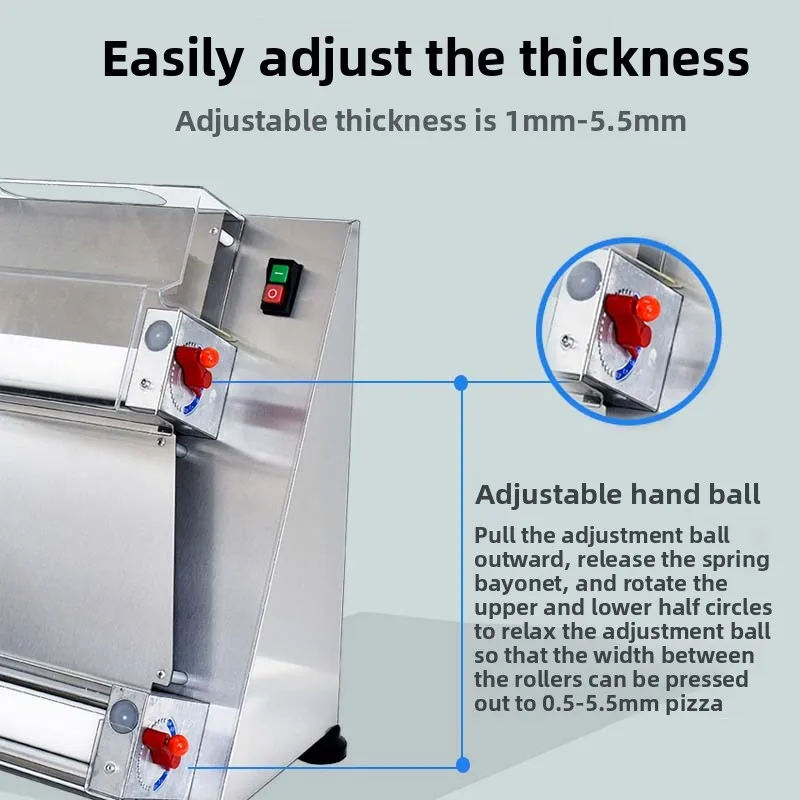 Easily adjust the thickness

Adjustable thickness is 1mm-5.5mm

Adjustable hand ball

Pull the adjustment ball outward, release the spring bayonet, and rotate the upper and lower half circles to relax the adjustment ball so that the width between the rollers can be pressed out to 0.5-5.5mm pizza